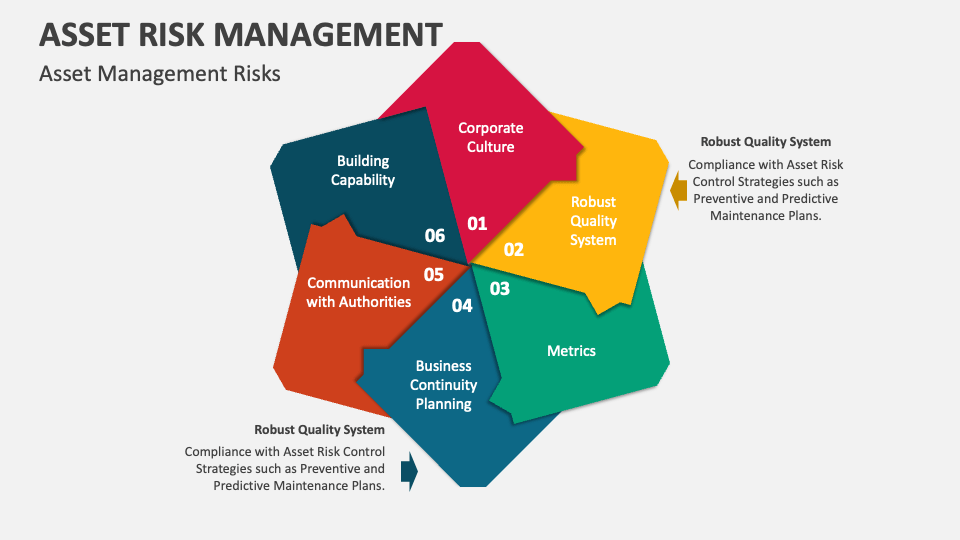 ASSET RISK MANAGEMENT

Asset Management Risks

Corporate Culture

01

Robust Quality System

02

Metrics

03

Business Continuity Planning

04

Communication with Authorities

05

Building Capability

06

Robust Quality System

Compliance with Asset Risk Control Strategies such as Preventive and Predictive Maintenance Plans.

Robust Quality System

Compliance with Asset Risk Control Strategies such as Preventive and Predictive Maintenance Plans.